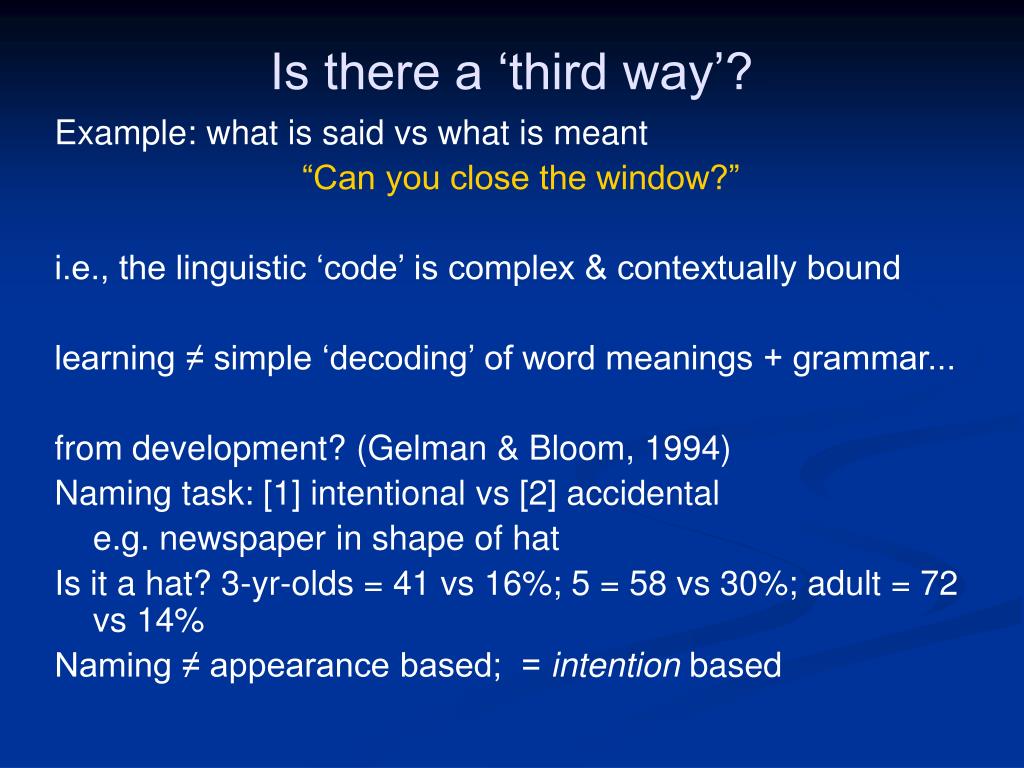 Is there a ‘third way’?

Example: what is said vs what is meant

“Can you close the window?”

i.e., the linguistic ‘code’ is complex & contextually bound

learning ≠ simple ‘decoding’ of word meanings + grammar...

from development? (Gelman & Bloom, 1994)
Naming task: [1] intentional vs [2] accidental
e.g. newspaper in shape of hat
Is it a hat? 3-yr-olds = 41 vs 16%; 5 = 58 vs 30%; adult = 72 vs 14%
Naming ≠ appearance based; = intention based